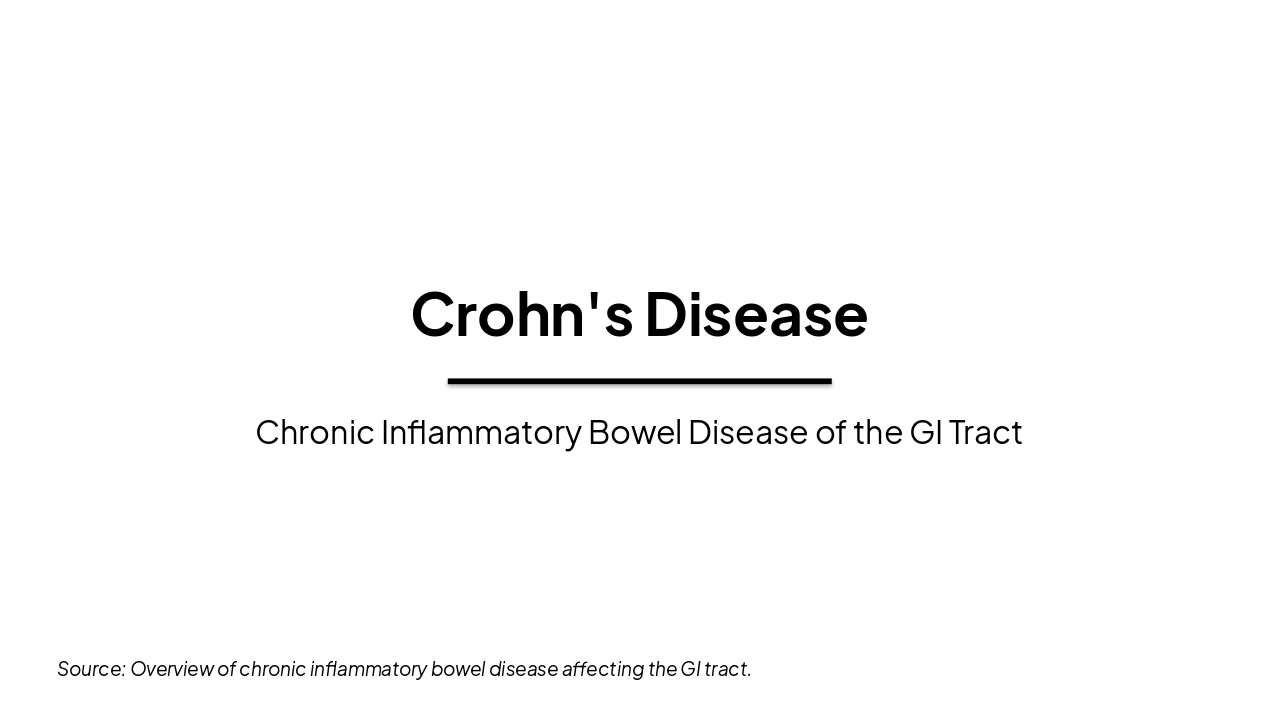 Crohn's Disease

Chronic Inflammatory Bowel Disease of the GI Tract

Source: Overview of chronic inflammatory bowel disease affecting the GI tract.